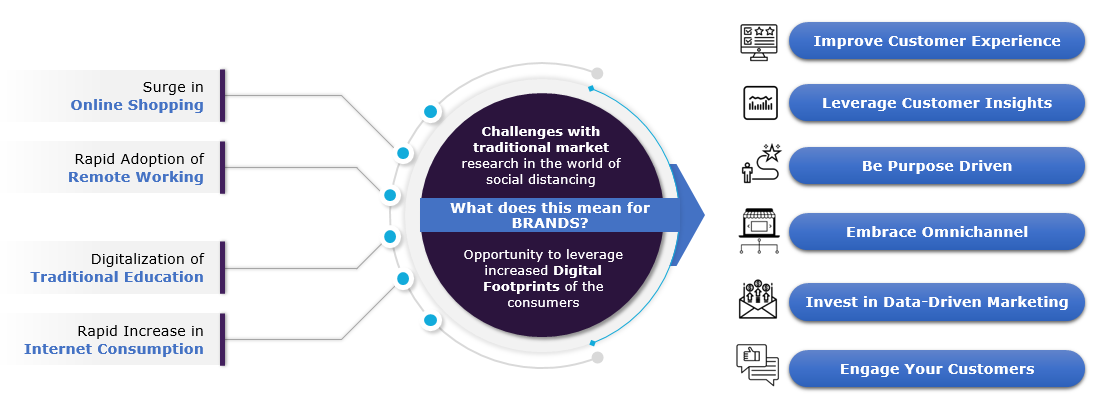 Surge in
Online Shopping

Rapid Adoption of
Remote Working

Digitalization of
Traditional Education

Rapid Increase in
Internet Consumption

Challenges with traditional market research in the world of social distancing

What does this mean for BRANDS?

Opportunity to leverage increased Digital Footprints of the consumers

Improve Customer Experience

Leverage Customer Insights

Be Purpose Driven

Embrace Omnichannel

Invest in Data-Driven Marketing

Engage Your Customers